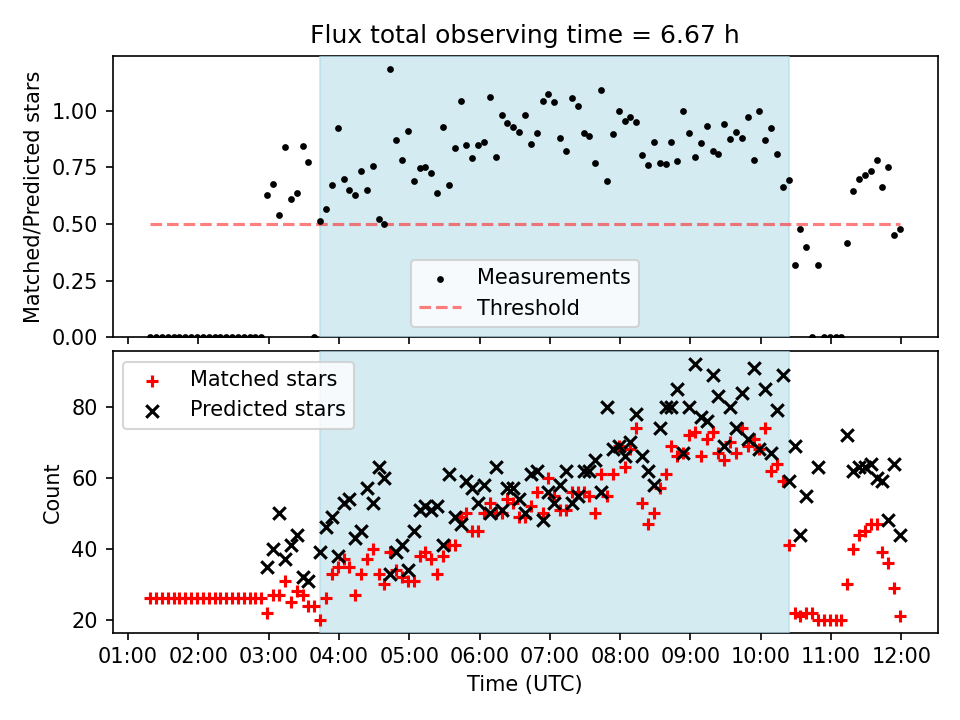 Flux total observing time = 6.67 h

Matched/Predicted stars

1.00
0.75
0.50
0.25
0.00

Measurements
Threshold

Matched stars
Predicted stars

Count

80
60
40
20

01:00 02:00 03:00 04:00 05:00 06:00 07:00 08:00 09:00 10:00 11:00 12:00

Time (UTC)